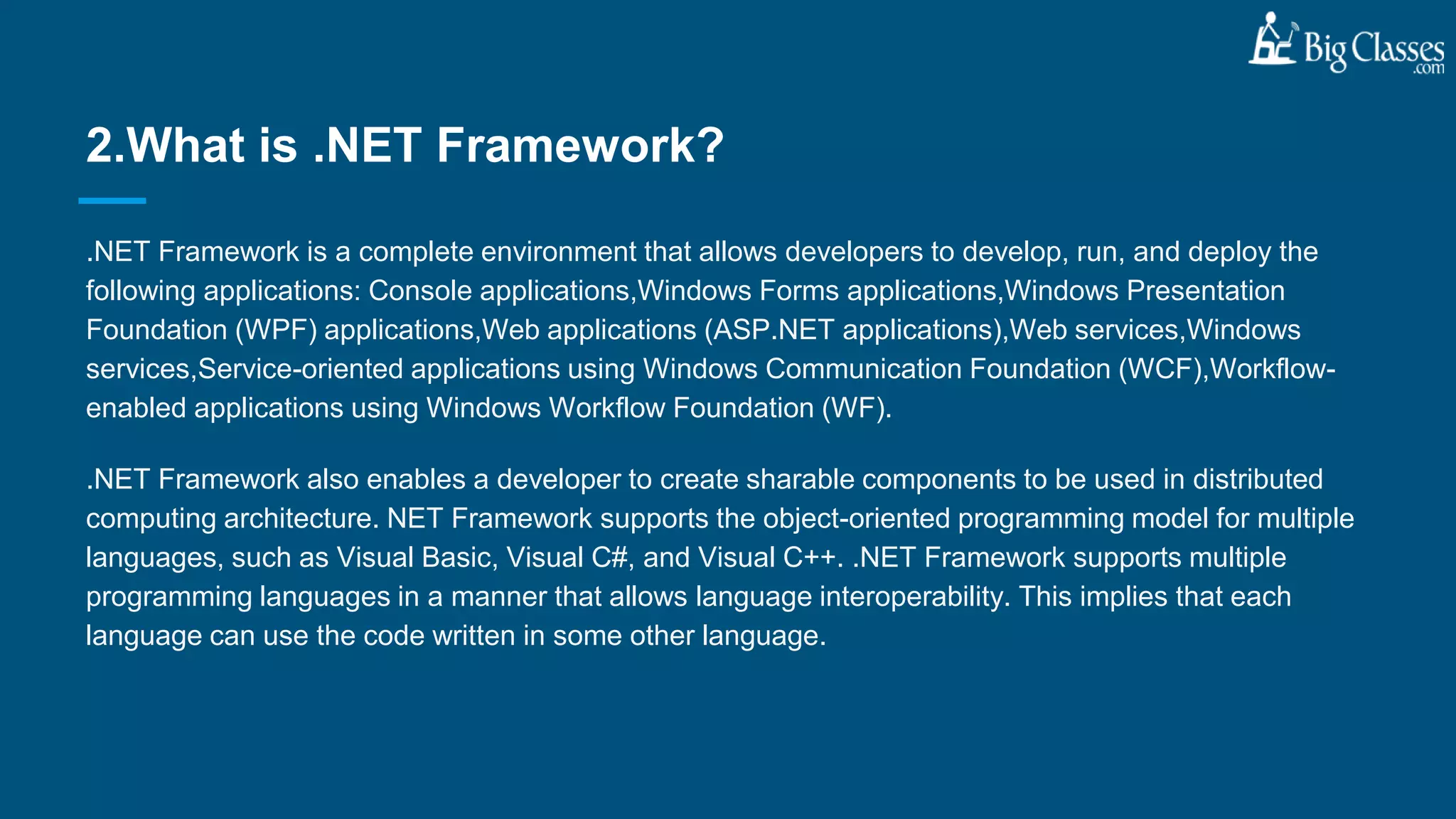 Big Classes .com

2.What is .NET Framework?

.NET Framework is a complete environment that allows developers to develop, run, and deploy the following applications: Console applications,Windows Forms applications,Windows Presentation Foundation (WPF) applications,Web applications (ASP.NET applications),Web services,Windows services,Service-oriented applications using Windows Communication Foundation (WCF),Workflow-enabled applications using Windows Workflow Foundation (WF).

.NET Framework also enables a developer to create sharable components to be used in distributed computing architecture. NET Framework supports the object-oriented programming model for multiple languages, such as Visual Basic, Visual C#, and Visual C++. .NET Framework supports multiple programming languages in a manner that allows language interoperability. This implies that each language can use the code written in some other language.